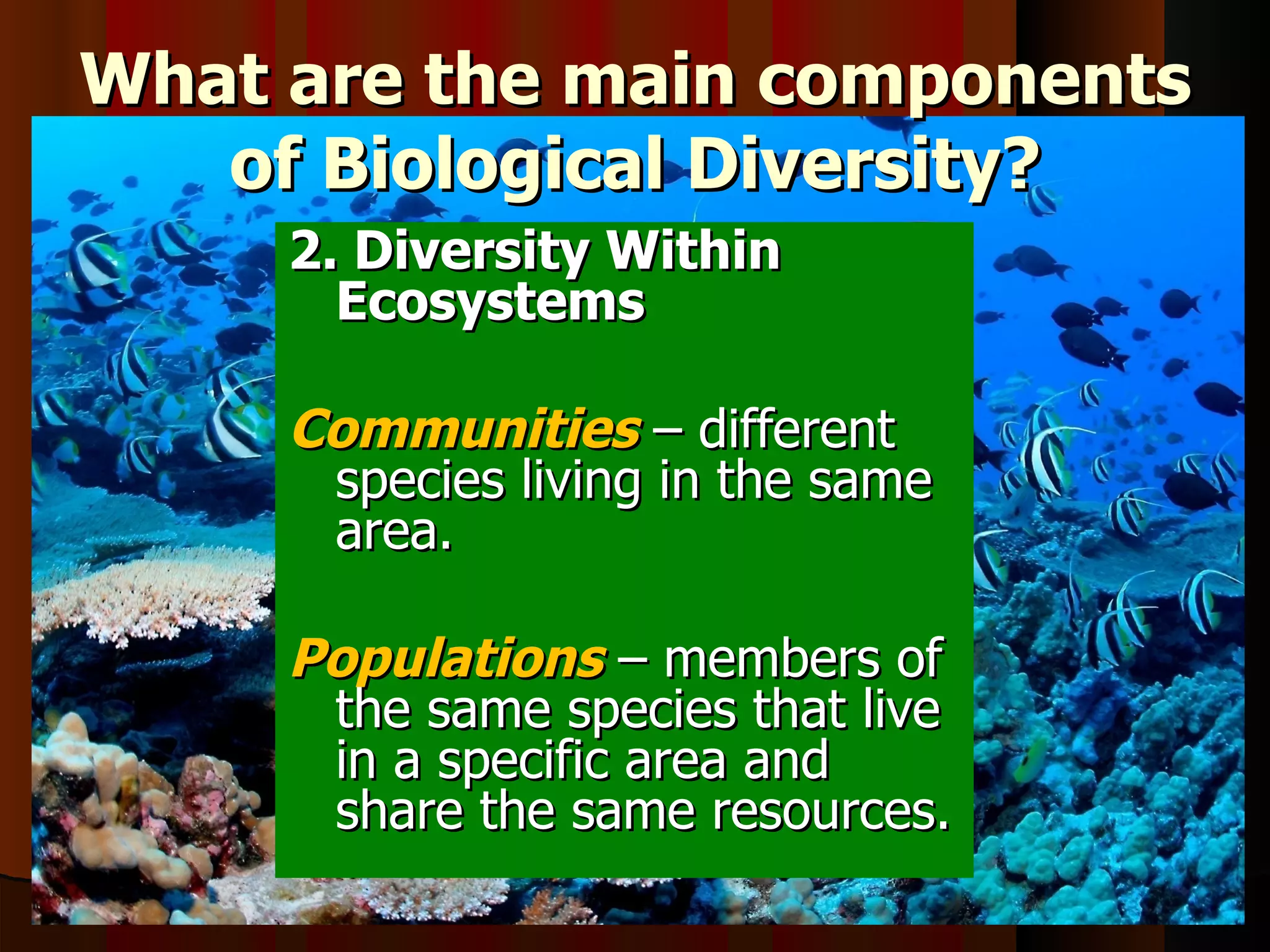 What are the main components of Biological Diversity?

2. Diversity Within Ecosystems

Communities – different species living in the same area.

Populations – members of the same species that live in a specific area and share the same resources.